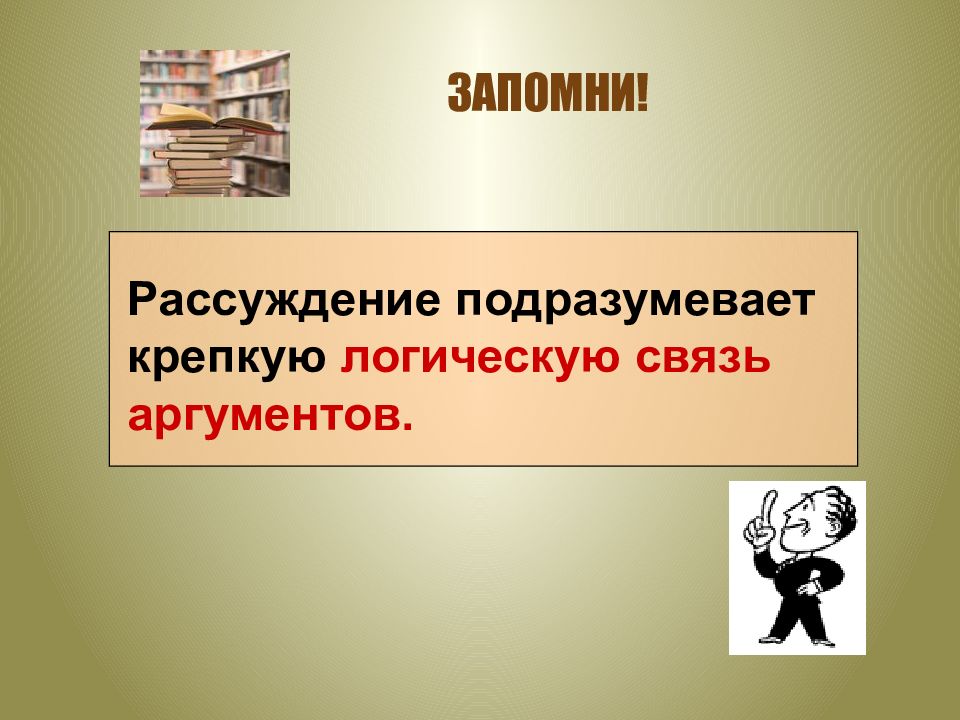 ЗАПОМНИ!

Рассуждение подразумевает крепкую логическую связь аргументов.